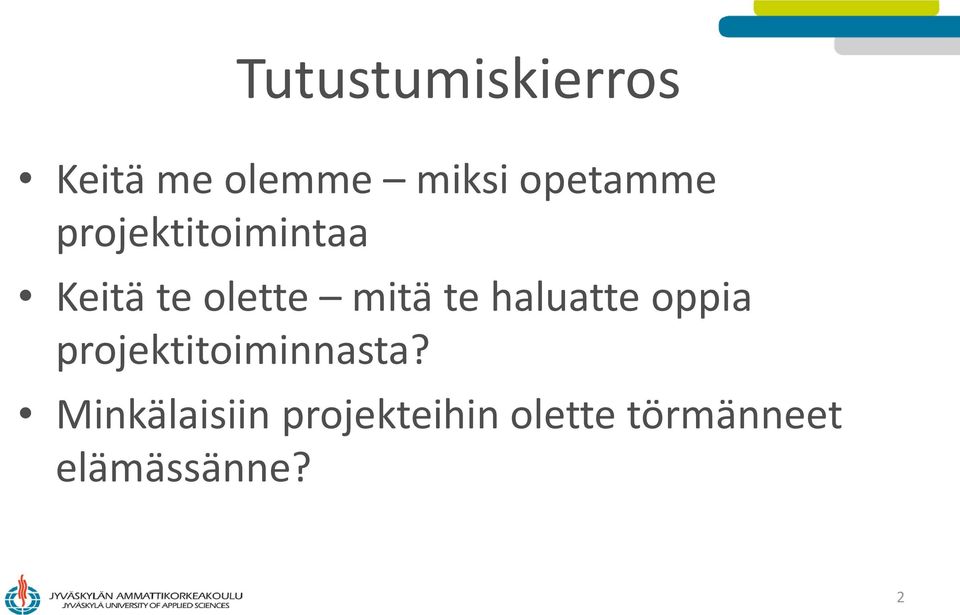 Tutustumiskierros

• Keitä me olemme – miksi opetamme projektitoimintaa

• Keitä te olette – mitä te haluatte oppia projektitoiminnasta?

• Minkälaisiin projekteihin olette törmänneet elämässänne?

JYVÄSKYLÄN AMMATTIKORKEAKOULU
JYVÄSKYLÄ UNIVERSITY OF APPLIED SCIENCES

2